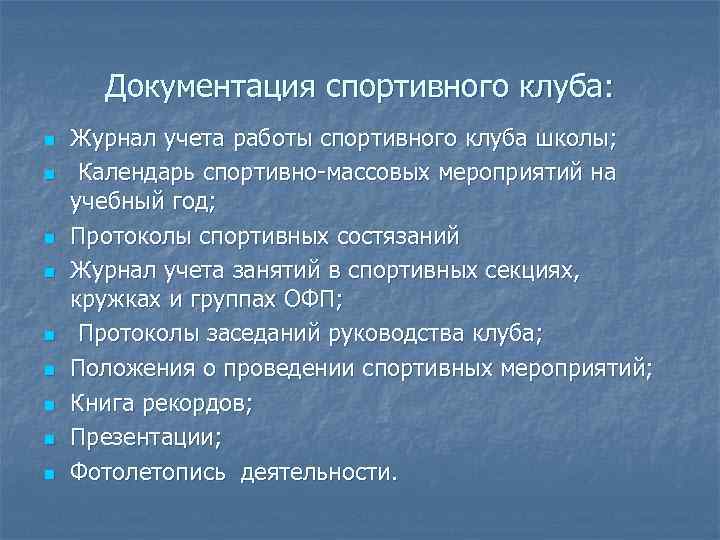 Документация спортивного клуба:

- Журнал учета работы спортивного клуба школы;
- Календарь спортивно-массовых мероприятий на учебный год;
- Протоколы спортивных состязаний
- Журнал учета занятий в спортивных секциях, кружках и группах ОФП;
- Протоколы заседаний руководства клуба;
- Положения о проведении спортивных мероприятий;
- Книга рекордов;
- Презентации;
- Фотолетопись деятельности.